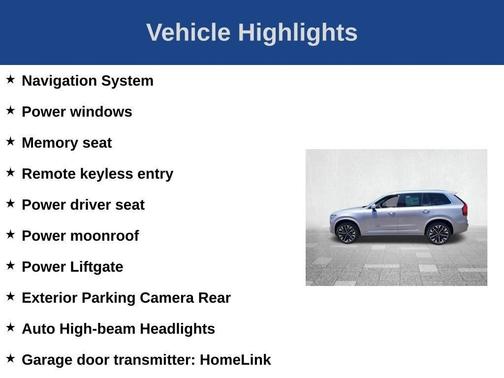 Vehicle Highlights

★ Navigation System

★ Power windows

★ Memory seat

★ Remote keyless entry

★ Power driver seat

★ Power moonroof

★ Power Liftgate

★ Exterior Parking Camera Rear

★ Auto High-beam Headlights

★ Garage door transmitter: HomeLink